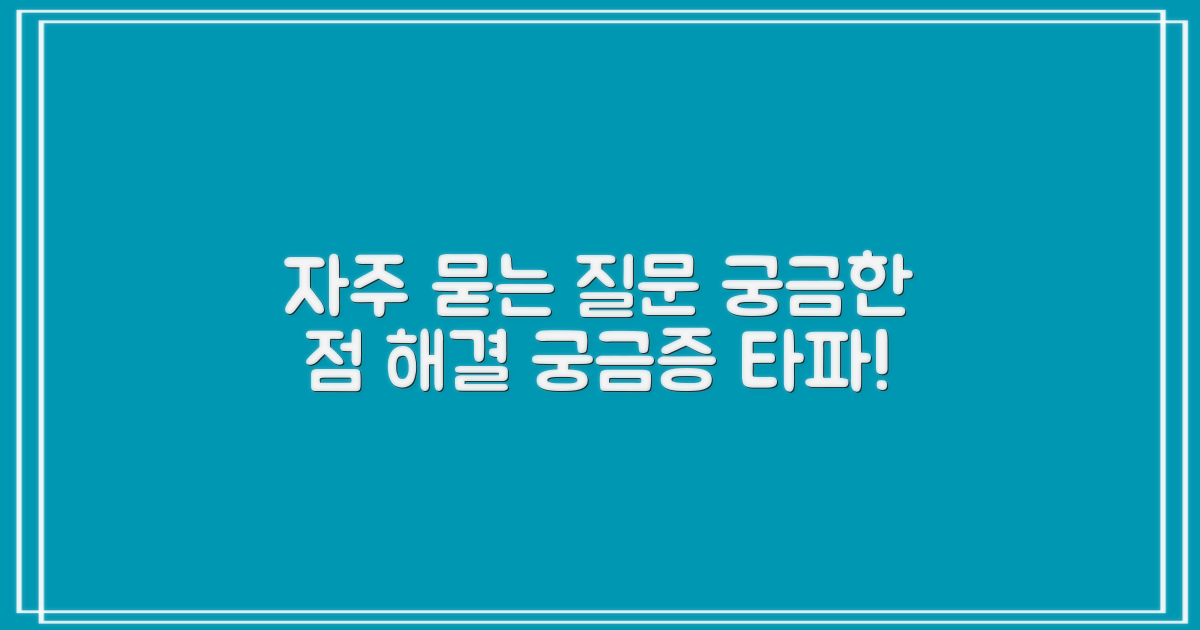 자주 묻는 질문 궁금한 점 해결 궁금증 타파!